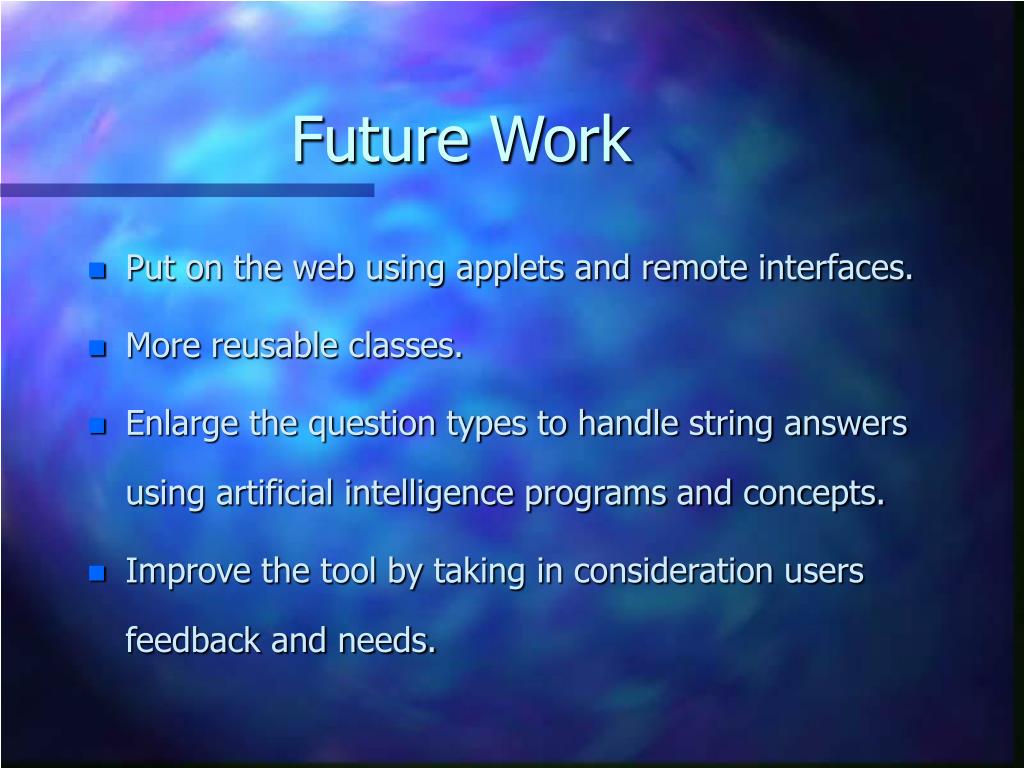 Future Work

- Put on the web using applets and remote interfaces.
- More reusable classes.
- Enlarge the question types to handle string answers using artificial intelligence programs and concepts.
- Improve the tool by taking in consideration users feedback and needs.